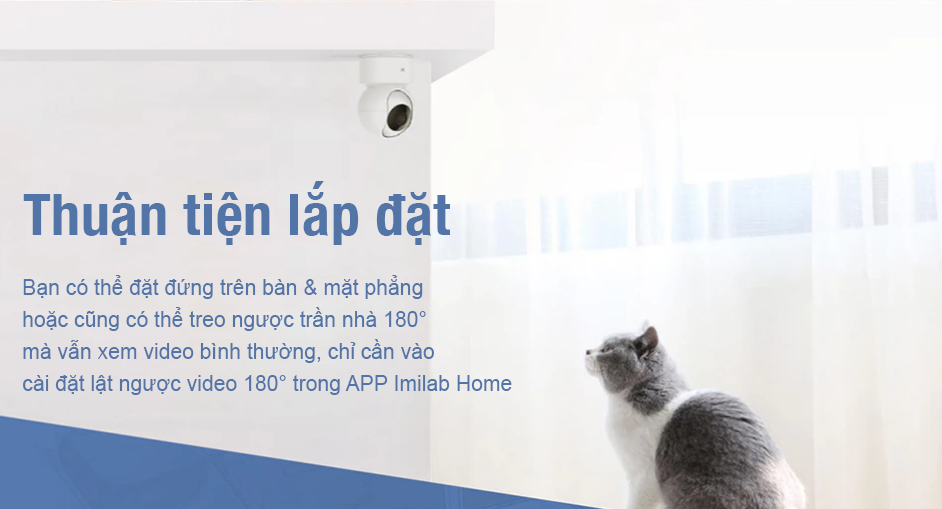 Thuận tiện lắp đặt

Bạn có thể đặt đứng trên bàn & mặt phẳng hoặc cũng có thể treo ngược trần nhà 180° mà vẫn xem video bình thường, chỉ cần vào cài đặt lật ngược video 180° trong APP Imilab Home